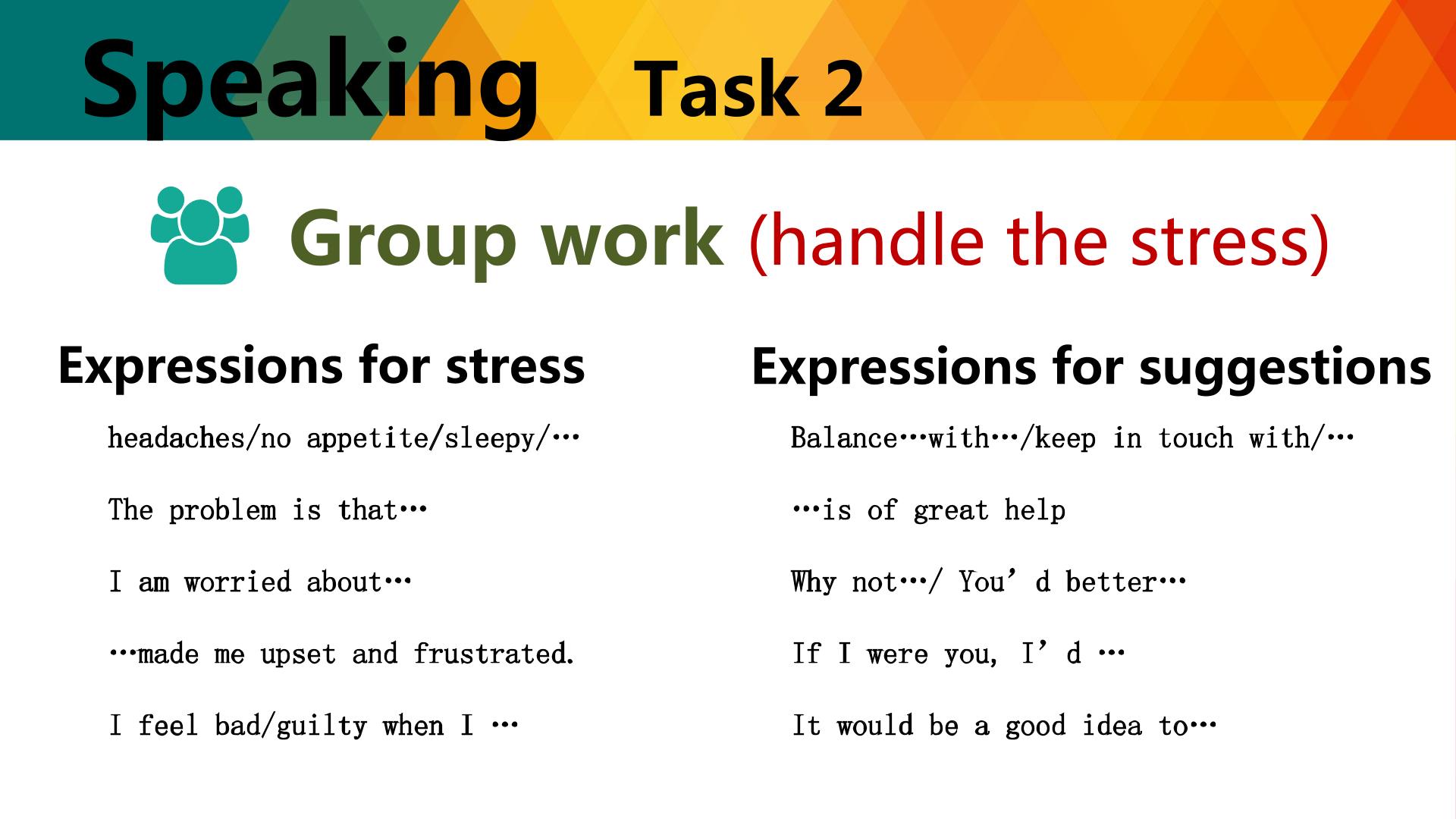 Speaking Task 2

Group work (handle the stress)

Expressions for stress

headaches/no appetite/sleepy/…

The problem is that…

I am worried about…

…made me upset and frustrated.

I feel bad/guilty when I …

Expressions for suggestions

Balance…with…/keep in touch with/…

…is of great help

Why not…/ You’d better…

If I were you, I’d …

It would be a good idea to…